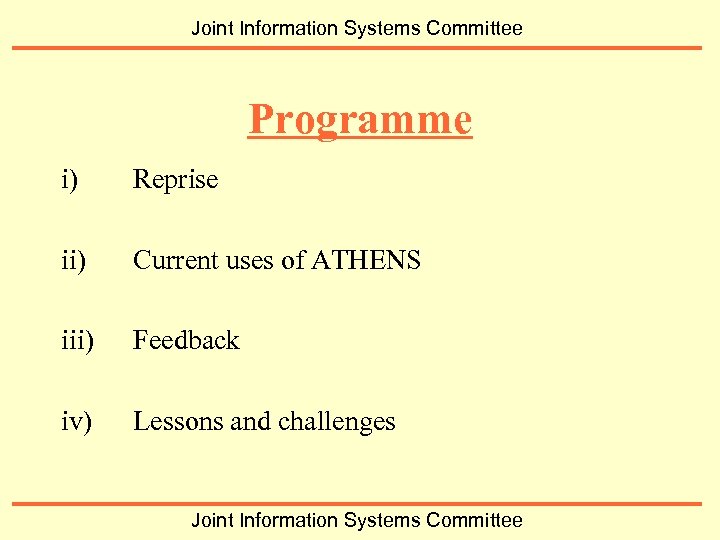 Joint Information Systems Committee

Programme

i) Reprise

ii) Current uses of ATHENS

iii) Feedback

iv) Lessons and challenges

Joint Information Systems Committee